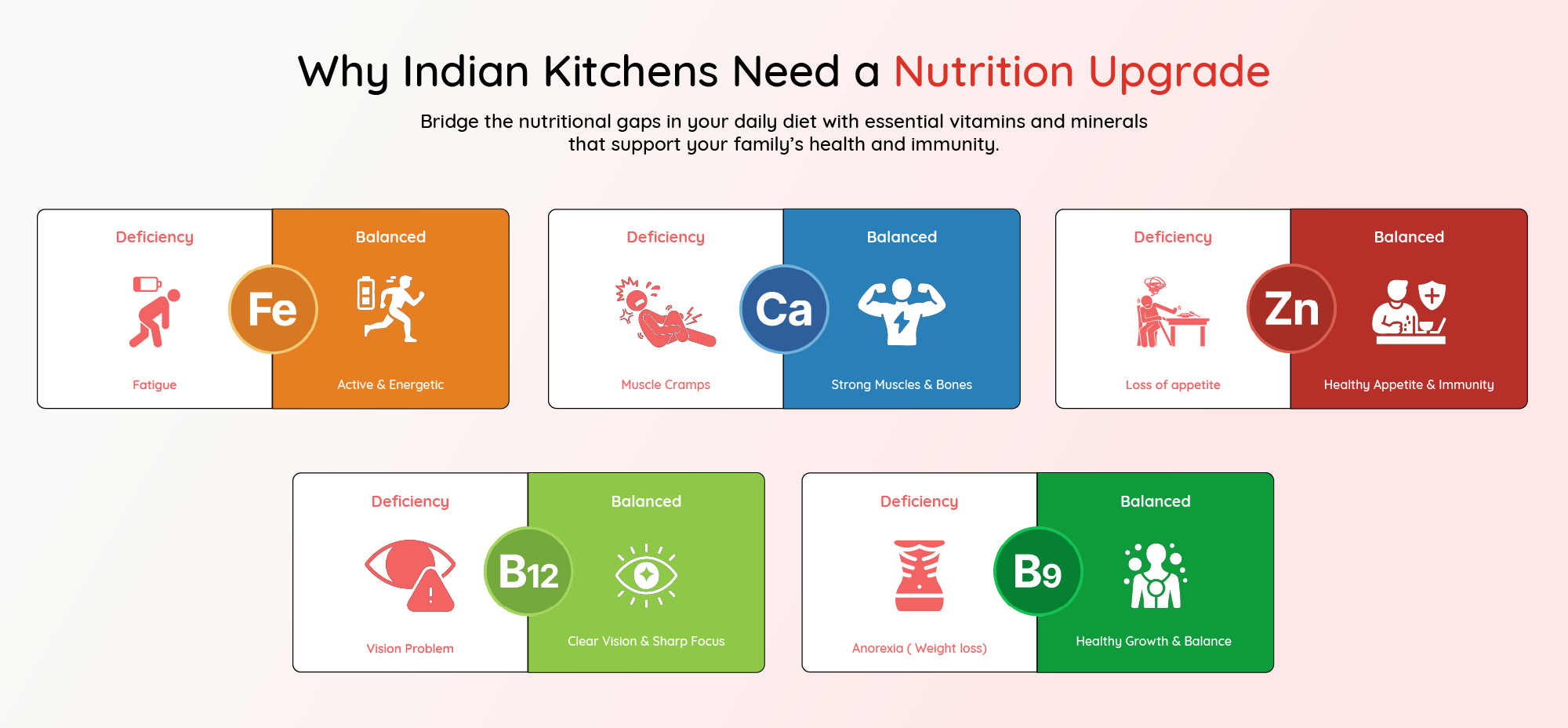 Why Indian Kitchens Need a Nutrition Upgrade

Bridge the nutritional gaps in your daily diet with essential vitamins and minerals that support your family's health and immunity.

Deficiency
Fatigue
Fe
Balanced
Active & Energetic

Deficiency
Muscle Cramps
Ca
Balanced
Strong Muscles & Bones

Deficiency
Loss of appetite
Zn
Balanced
Healthy Appetite & Immunity

Deficiency
Vision Problem
B12
Balanced
Clear Vision & Sharp Focus

Deficiency
Anorexia ( Weight loss)
B9
Balanced
Healthy Growth & Balance